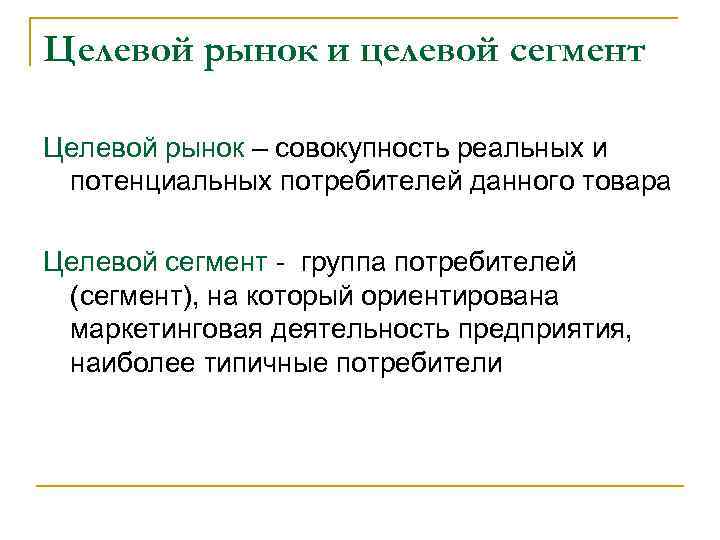 Целевой рынок и целевой сегмент

Целевой рынок – совокупность реальных и потенциальных потребителей данного товара

Целевой сегмент - группа потребителей (сегмент), на который ориентирована маркетинговая деятельность предприятия, наиболее типичные потребители